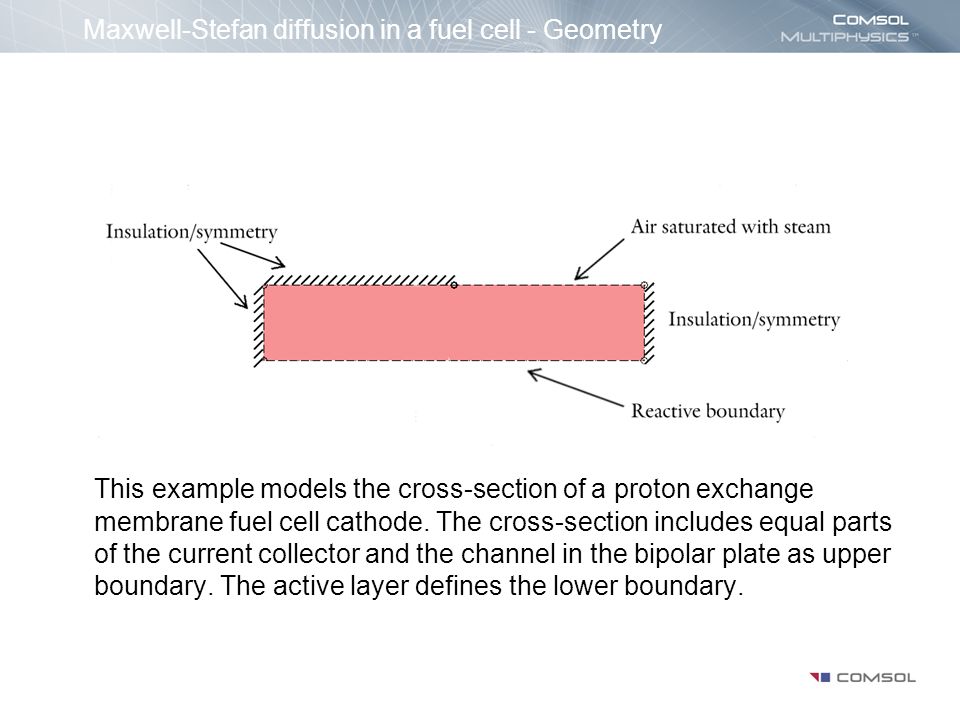 Maxwell-Stefan diffusion in a fuel cell - Geometry

COMSOL MULTIPHYSICS™

Insulation/symmetry

Air saturated with steam

Insulation/symmetry

Reactive boundary

This example models the cross-section of a proton exchange membrane fuel cell cathode. The cross-section includes equal parts of the current collector and the channel in the bipolar plate as upper boundary. The active layer defines the lower boundary.

COMSOL